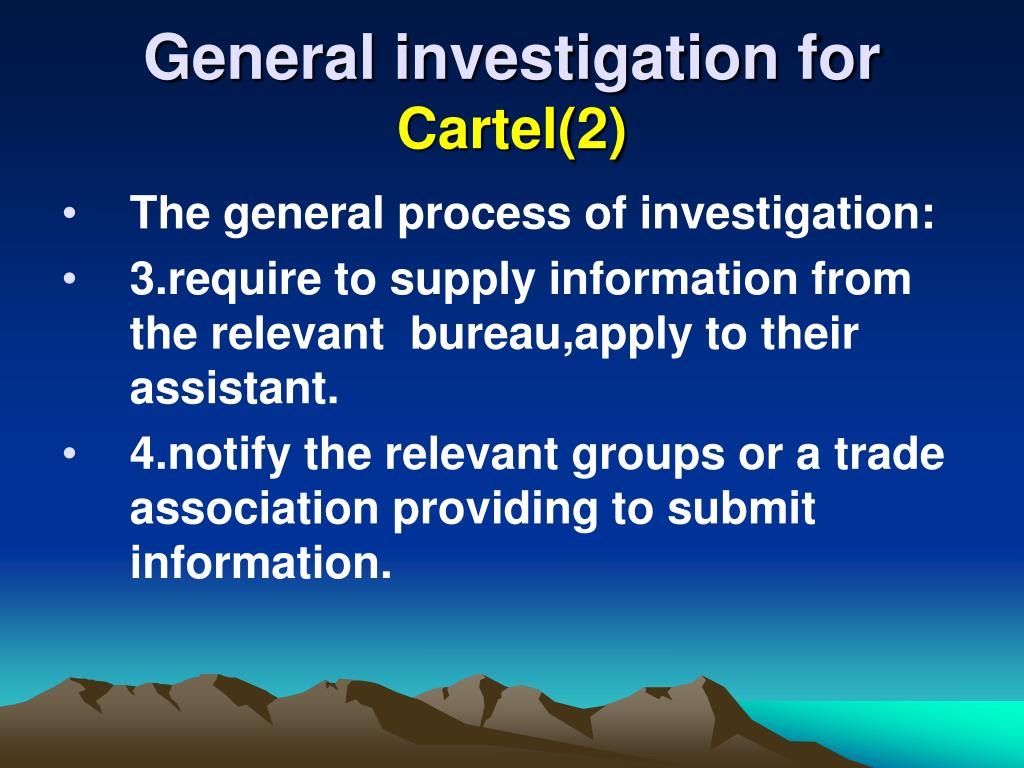 General investigation for Cartel(2)

• The general process of investigation:
• 3.require to supply information from the relevant  bureau,apply to their assistant.
• 4.notify the relevant groups or a trade association providing to submit information.